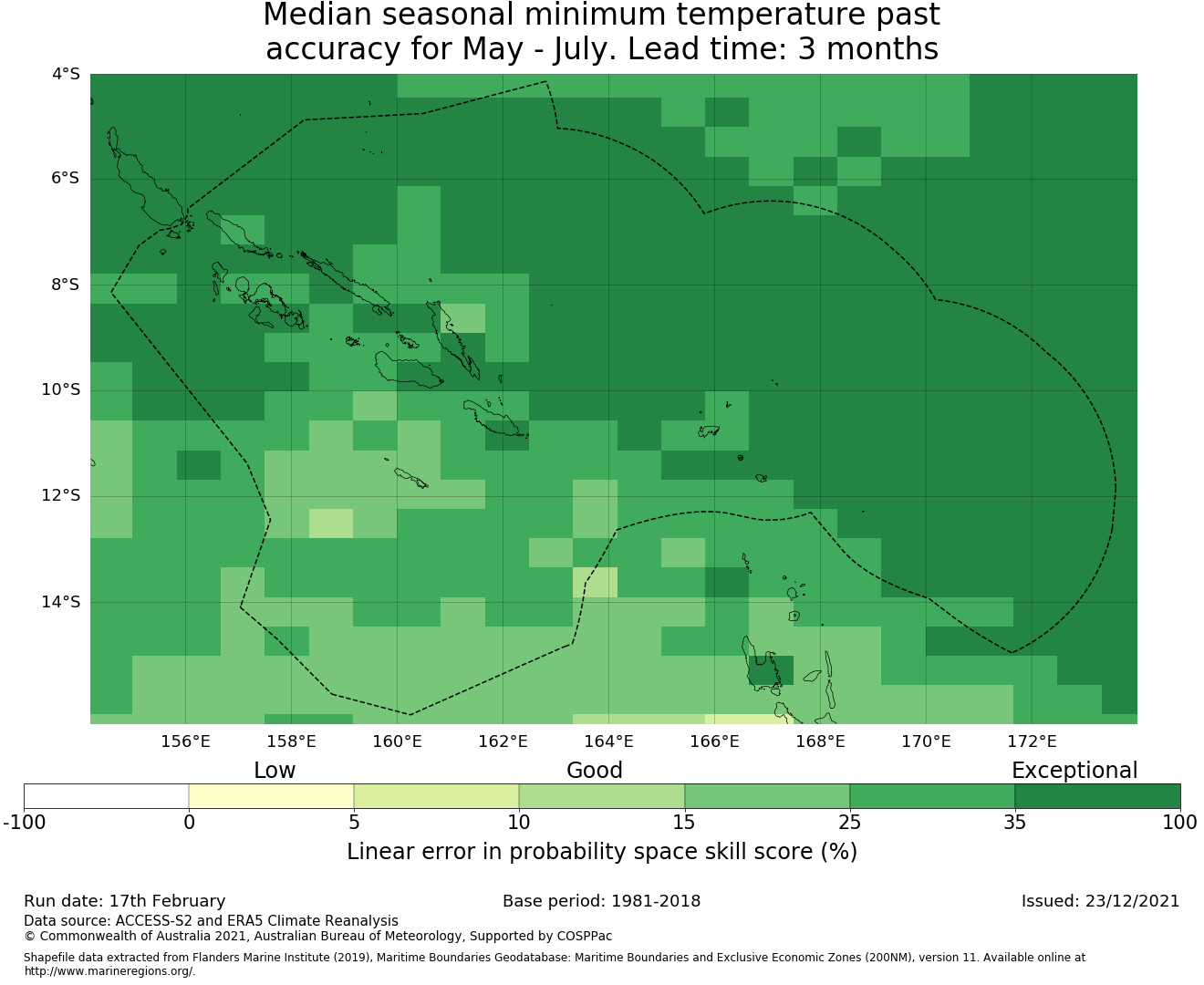 Median seasonal minimum temperature past accuracy for May - July. Lead time: 3 months

4°S
6°S
8°S
10°S
12°S
14°S

156°E 158°E 160°E 162°E 164°E 166°E 168°E 170°E 172°E

Low Good Exceptional

-100 0 5 10 15 25 35 100

Linear error in probability space skill score (%)

Run date: 17th February
Base period: 1981-2018
Issued: 23/12/2021
Data source: ACCESS-S2 and ERA5 Climate Reanalysis
© Commonwealth of Australia 2021, Australian Bureau of Meteorology, Supported by COSPPac

Shapefile data extracted from Flanders Marine Institute (2019), Maritime Boundaries Geodatabase: Maritime Boundaries and Exclusive Economic Zones (200NM), version 11. Available online at http://www.marineregions.org/.